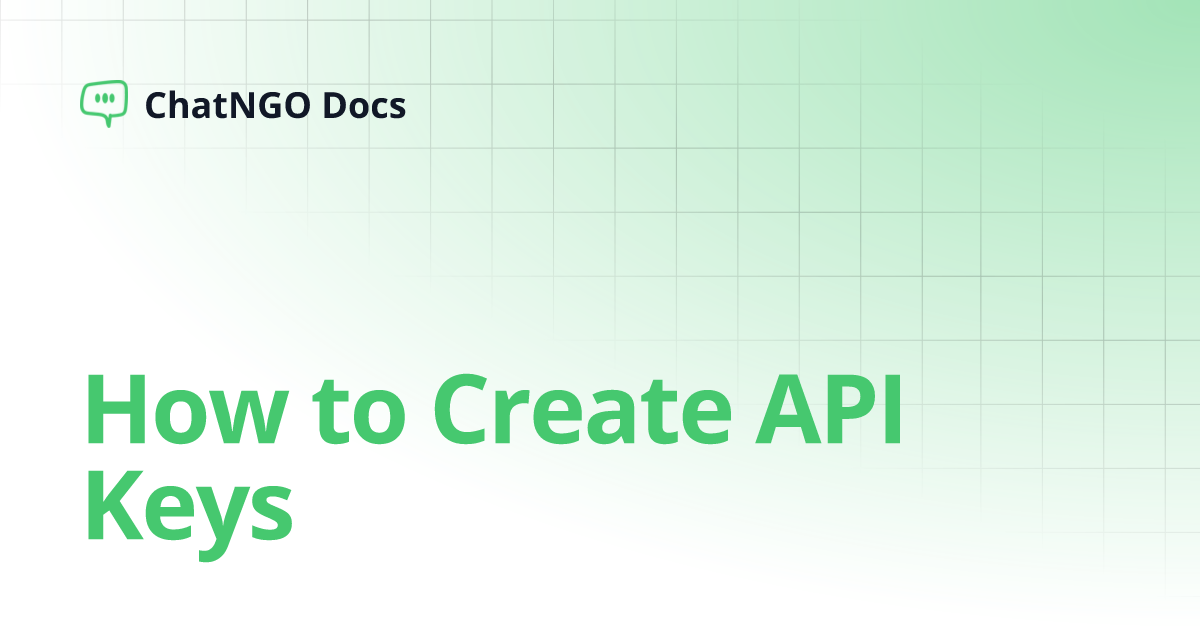 ChatNGO Docs

How to Create API Keys